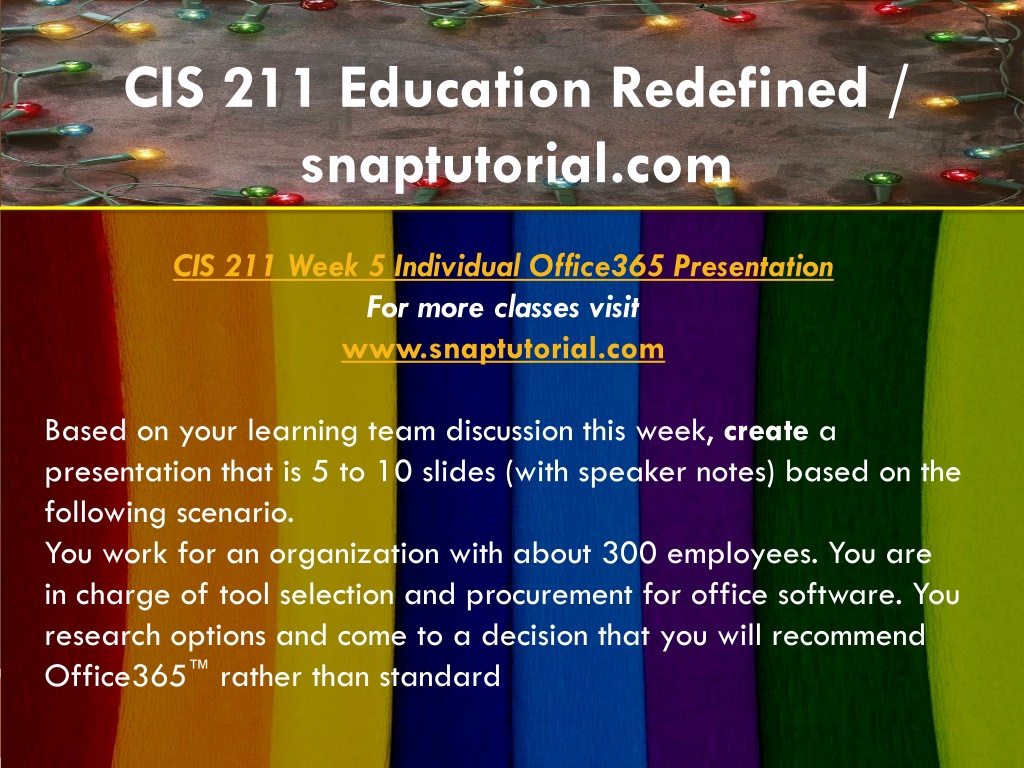 CIS 211 Education Redefined / snaptutorial.com

CIS 211 Week 5 Individual Office365 Presentation
For more classes visit
www.snaptutorial.com

Based on your learning team discussion this week, create a presentation that is 5 to 10 slides (with speaker notes) based on the following scenario.
You work for an organization with about 300 employees. You are in charge of tool selection and procurement for office software. You research options and come to a decision that you will recommend Office365™ rather than standard